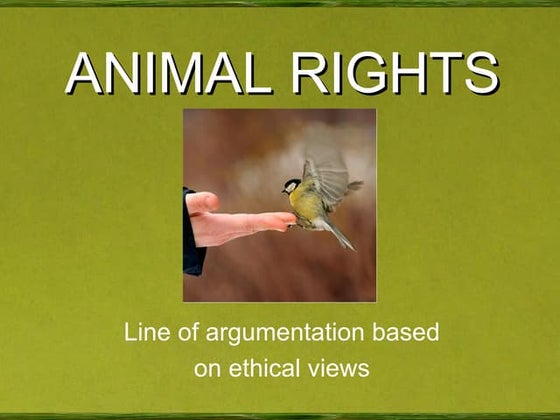 ANIMAL RIGHTS

Line of argumentation based on ethical views